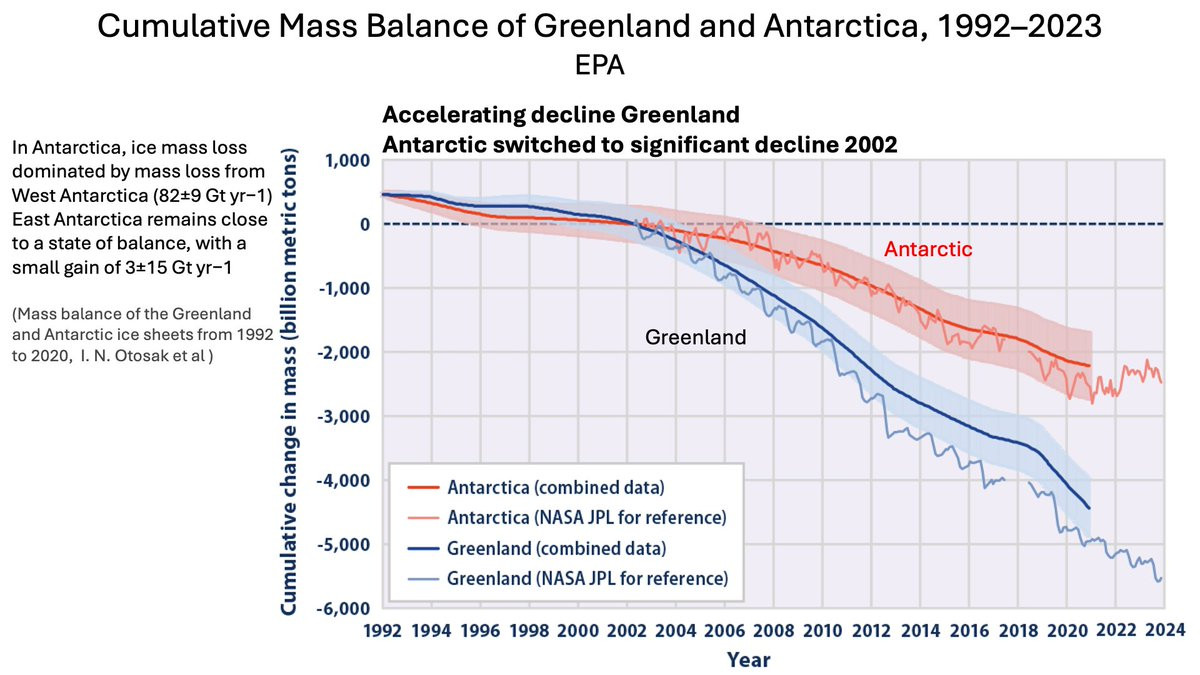 Cumulative Mass Balance of Greenland and Antarctica, 1992–2023
EPA

In Antarctica, ice mass loss dominated by mass loss from West Antarctica (82±9 Gt yr−1) East Antarctica remains close to a state of balance, with a small gain of 3±15 Gt yr−1

(Mass balance of the Greenland and Antarctic ice sheets from 1992 to 2020, I. N. Otosak et al )

Accelerating decline Greenland
Antarctic switched to significant decline 2002

Cumulative change in mass (billion metric tons)

1,000
0
-1,000
-2,000
-3,000
-4,000
-5,000
-6,000

Antarctic

Greenland

Antarctica (combined data)
Antarctica (NASA JPL for reference)
Greenland (combined data)
Greenland (NASA JPL for reference)

1992 1994 1996 1998 2000 2002 2004 2006 2008 2010 2012 2014 2016 2018 2020 2022 2024

Year